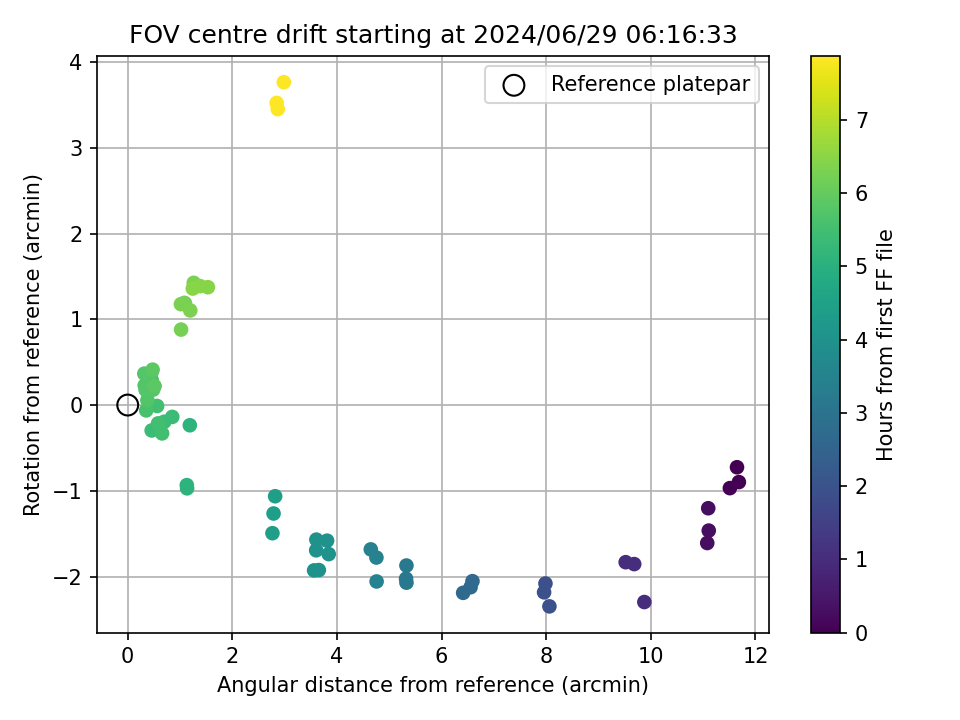 FOV centre drift starting at 2024/06/29 06:16:33

Reference platepar

Rotation from reference (arcmin)

4
3
2
1
0
−1
−2

0
2
4
6
8
10
12

Angular distance from reference (arcmin)

Hours from first FF file

7
6
5
4
3
2
1
0